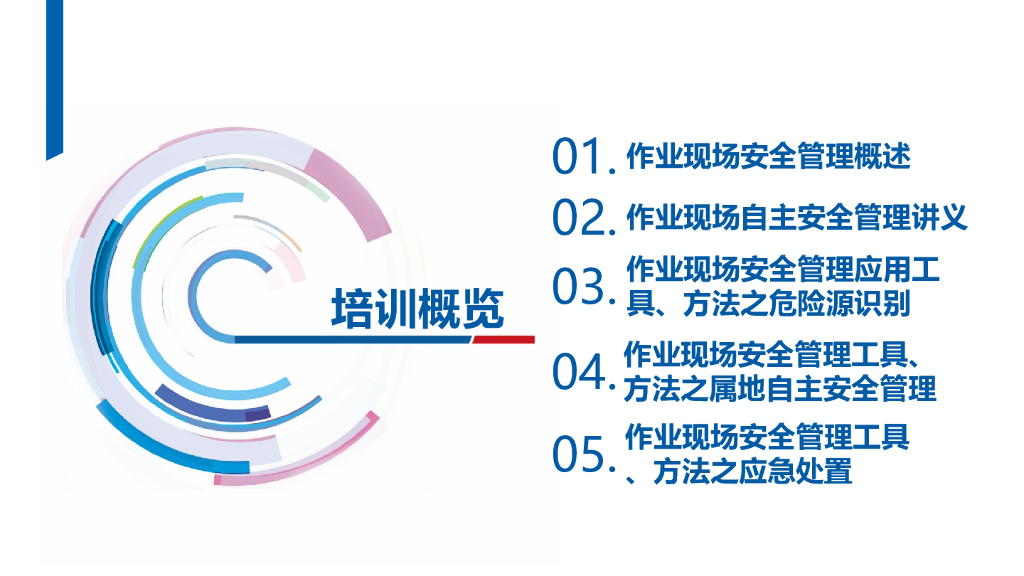 培训概览

01. 作业现场安全管理概述

02. 作业现场自主安全管理讲义

03. 作业现场安全管理应用工具、方法之危险源识别

04. 作业现场安全管理工具、方法之属地自主安全管理

05. 作业现场安全管理工具、方法之应急处置